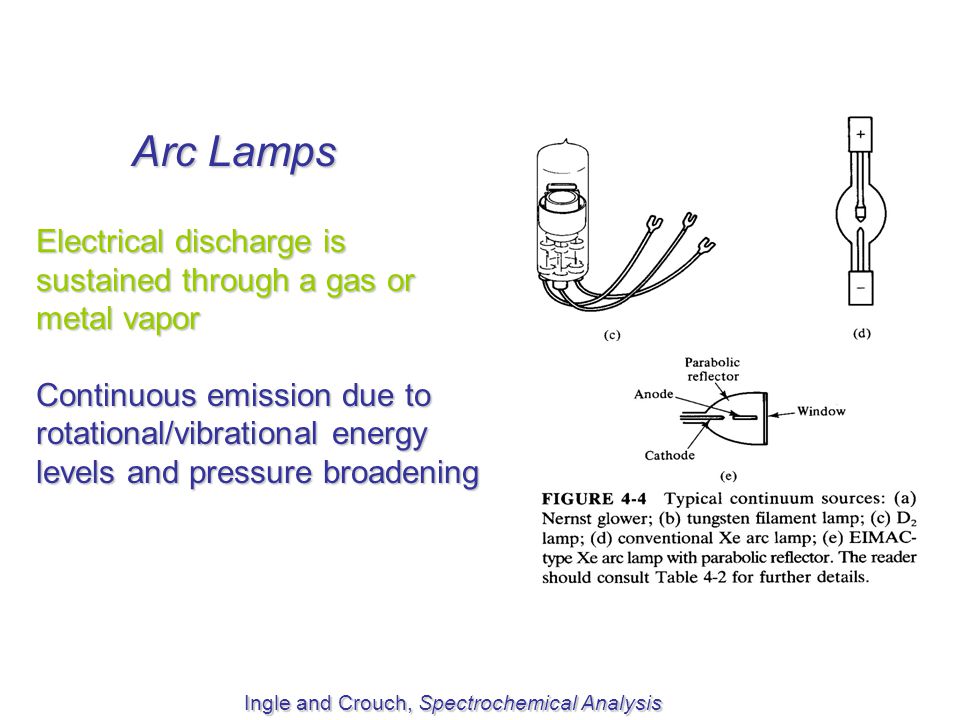 Arc Lamps

Electrical discharge is sustained through a gas or metal vapor

Continuous emission due to rotational/vibrational energy levels and pressure broadening

+

−

(c)

(d)

Parabolic reflector

Anode

Window

Cathode

(e)

FIGURE 4-4 Typical continuum sources: (a) Nernst glower; (b) tungsten filament lamp; (c) $D_2$ lamp; (d) conventional Xe arc lamp; (e) EIMAC-type Xe arc lamp with parabolic reflector. The reader should consult Table 4-2 for further details.

Ingle and Crouch, Spectrochemical Analysis